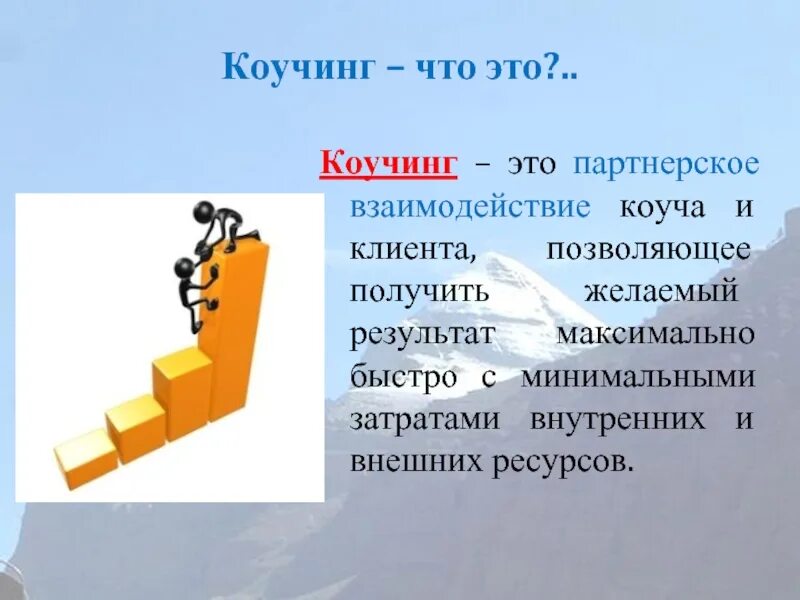 Коучинг – что это?..

Коучинг – это партнерское взаимодействие коуча и клиента, позволяющее получить желаемый результат максимально быстро с минимальными затратами внутренних и внешних ресурсов.